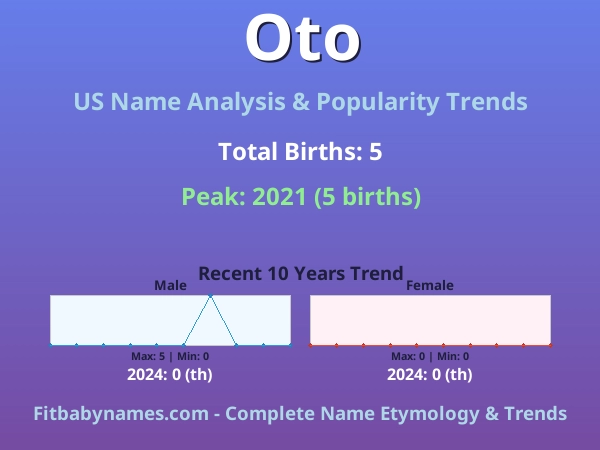 Oto

US Name Analysis & Popularity Trends

Total Births: 5

Peak: 2021 (5 births)

Recent 10 Years Trend

Male

Max: 5 | Min: 0

2024: 0 (th)

Female

Max: 0 | Min: 0

2024: 0 (th)

Fitbabynames.com - Complete Name Etymology & Trends